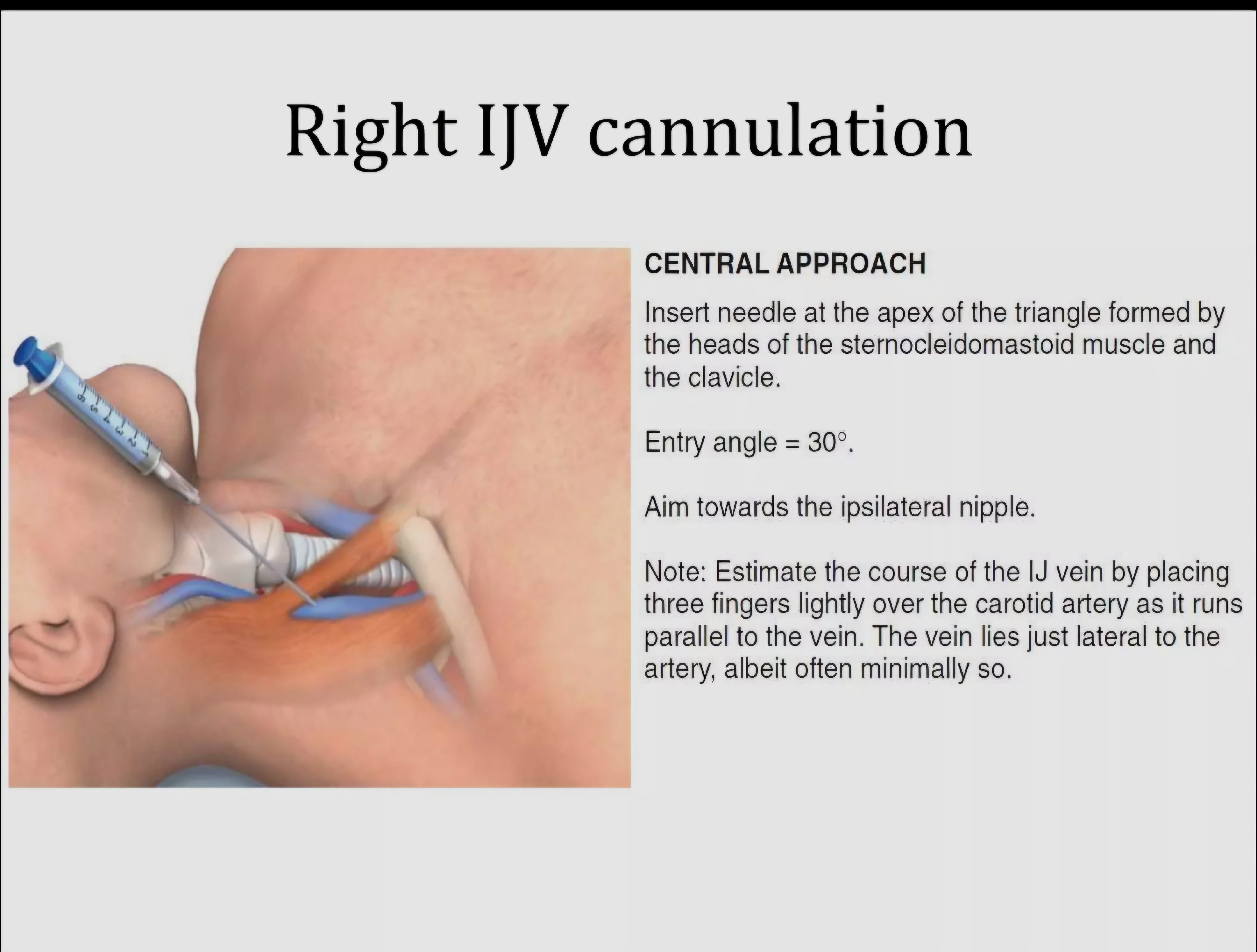 Right IJV cannulation

6 5 4 3 2 1

CENTRAL APPROACH

Insert needle at the apex of the triangle formed by the heads of the sternocleidomastoid muscle and the clavicle.

Entry angle = 30°.

Aim towards the ipsilateral nipple.

Note: Estimate the course of the IJ vein by placing three fingers lightly over the carotid artery as it runs parallel to the vein. The vein lies just lateral to the artery, albeit often minimally so.